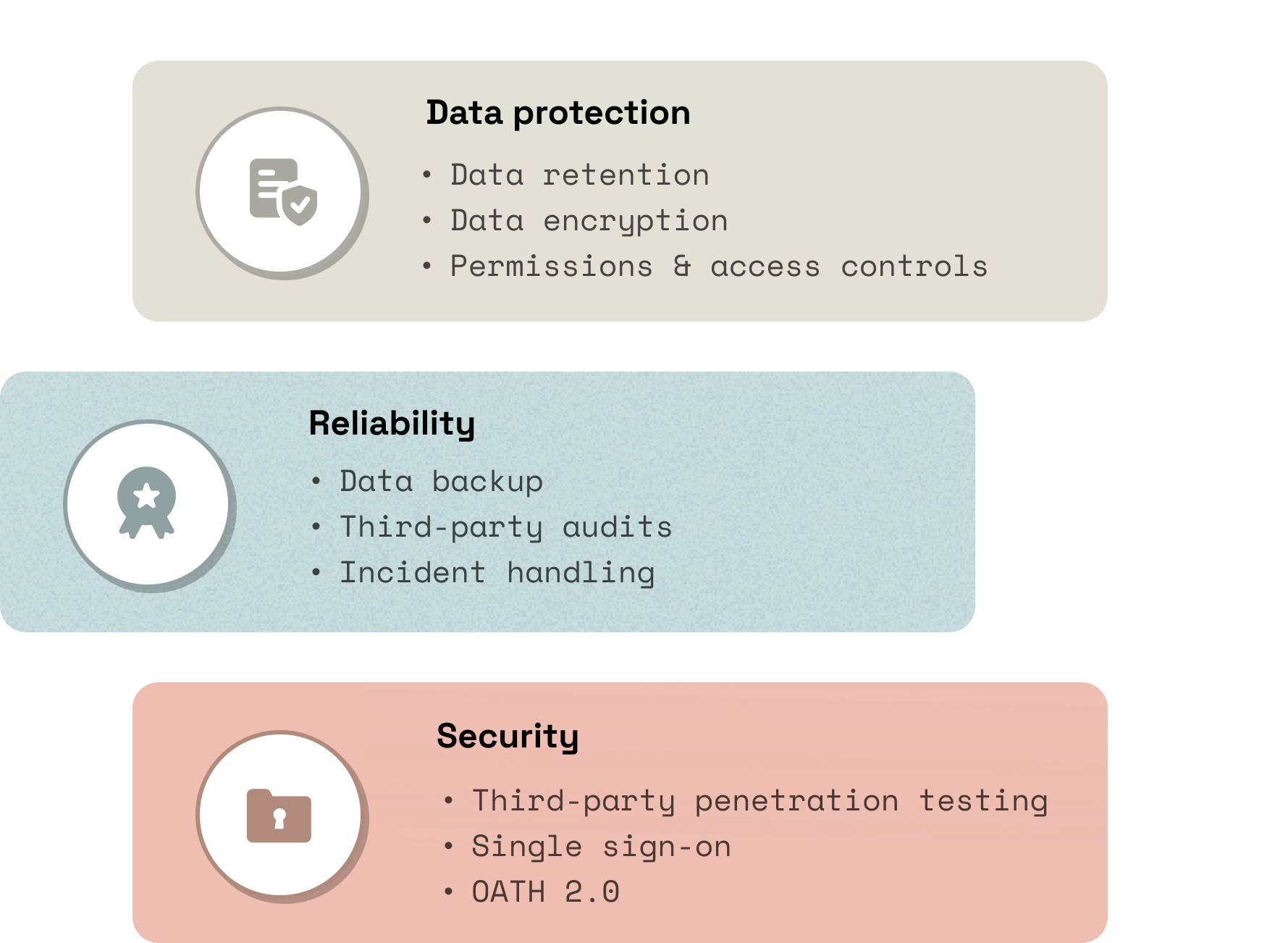 Data protection

• Data retention
• Data encryption
• Permissions & access controls

Reliability

• Data backup
• Third-party audits
• Incident handling

Security

• Third-party penetration testing
• Single sign-on
• OATH 2.0